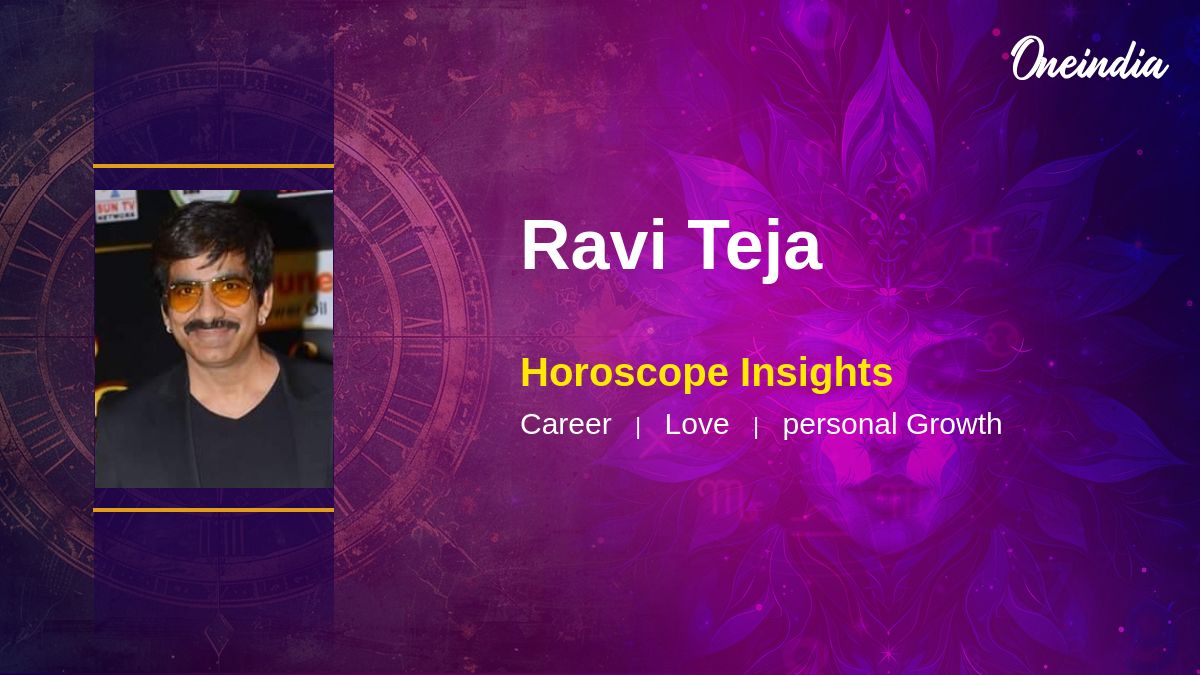 Oneindia

SUN TV NETWORK

Ravi Teja

Horoscope Insights

Career | Love | personal Growth